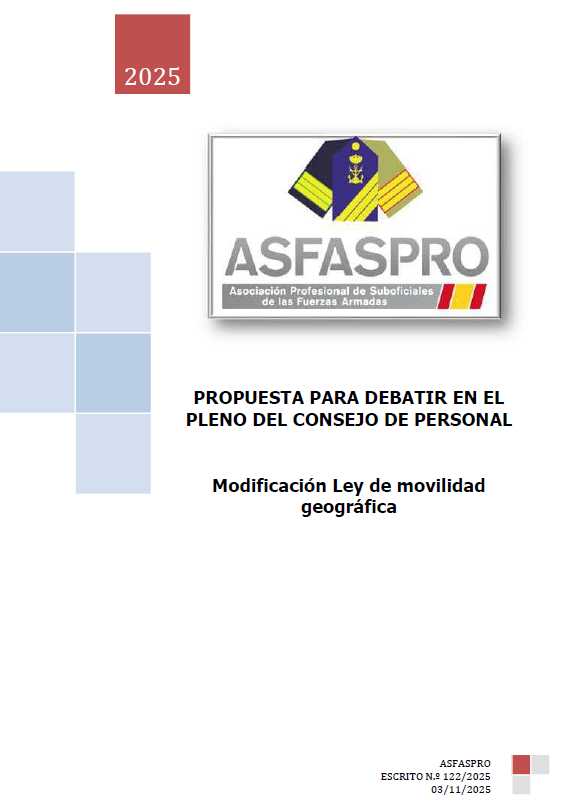 2025

ASFASPRO
Asociación Profesional de Suboficiales de las Fuerzas Armadas

PROPUESTA PARA DEBATIR EN EL PLENO DEL CONSEJO DE PERSONAL

Modificación Ley de movilidad geográfica

ASFASPRO
ESCRITO N.º 122/2025
03/11/2025